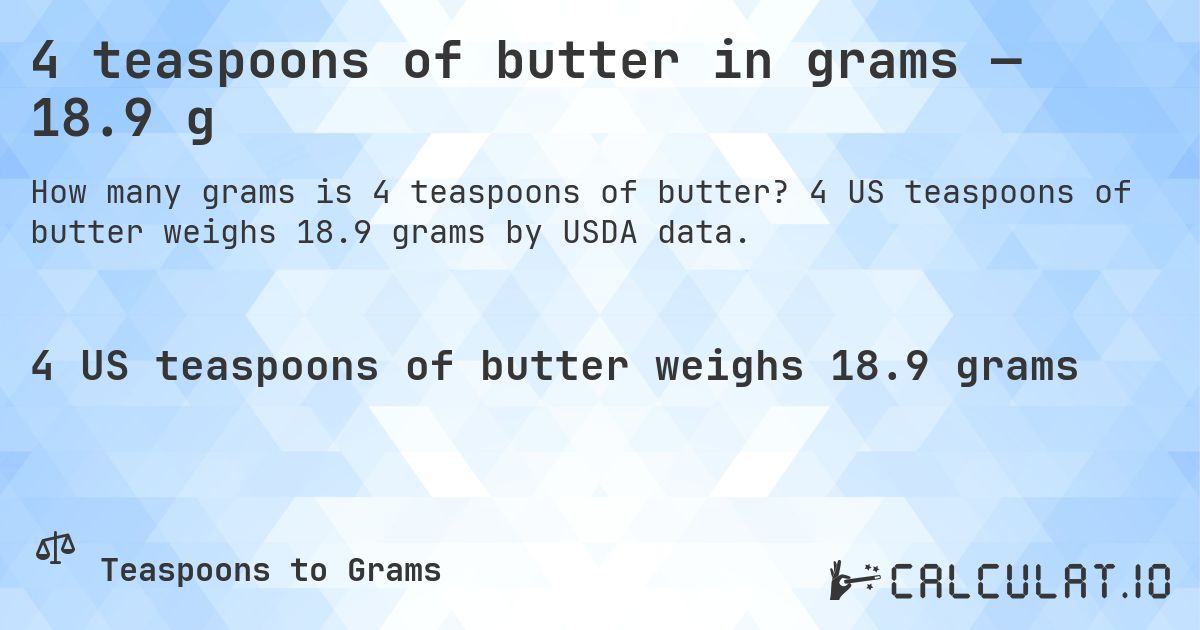 4 teaspoons of butter in grams — 18.9 g

How many grams is 4 teaspoons of butter? 4 US teaspoons of butter weighs 18.9 grams by USDA data.

4 US teaspoons of butter weighs 18.9 grams

Teaspoons to Grams

CALCULAT.IO